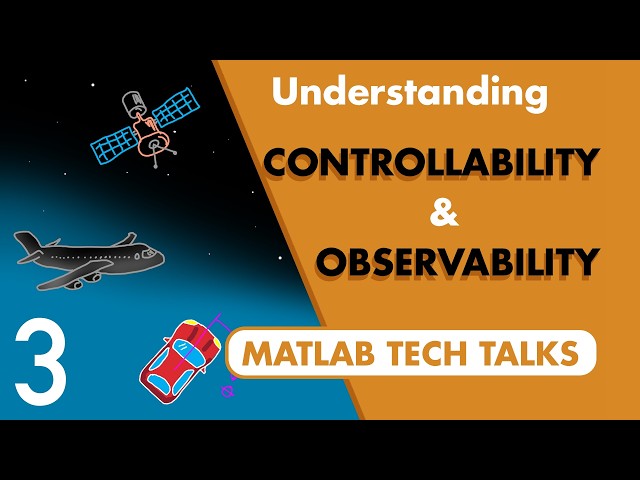 Understanding

CONTROLLABILITY

&

OBSERVABILITY

3

MATLAB TECH TALKS